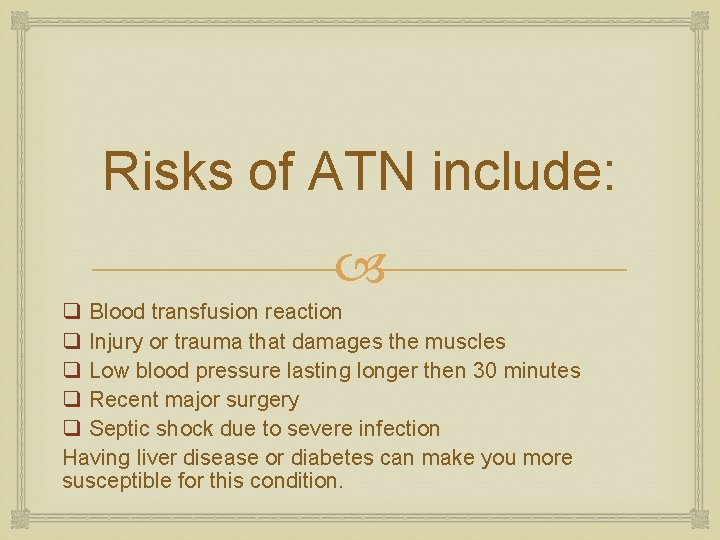 Risks of ATN include:

❑ Blood transfusion reaction
❑ Injury or trauma that damages the muscles
❑ Low blood pressure lasting longer then 30 minutes
❑ Recent major surgery
❑ Septic shock due to severe infection
Having liver disease or diabetes can make you more susceptible for this condition.